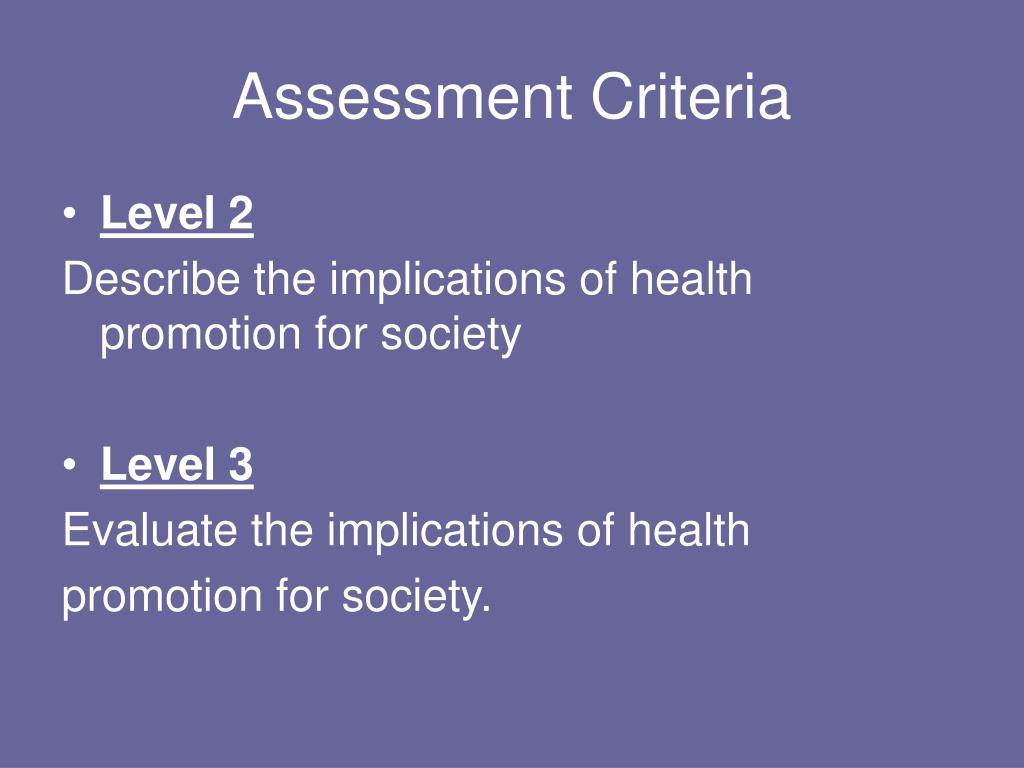 Assessment Criteria

• Level 2

Describe the implications of health promotion for society

• Level 3

Evaluate the implications of health

promotion for society.